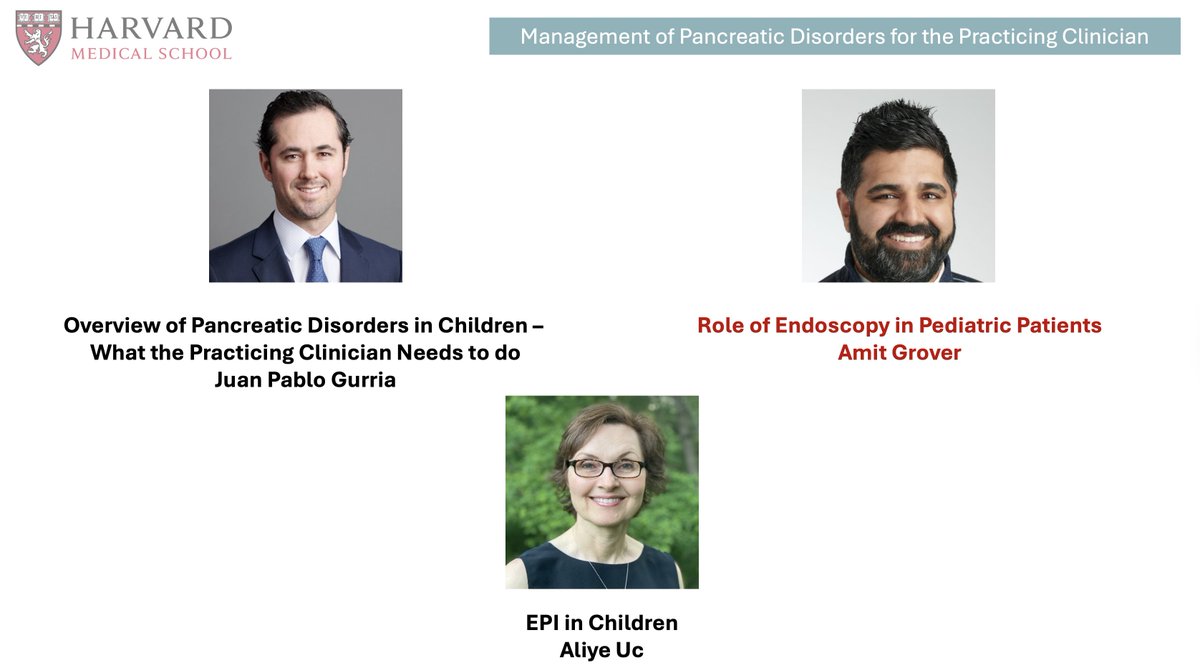 HARVARD
MEDICAL SCHOOL

Management of Pancreatic Disorders for the Practicing Clinician

Overview of Pancreatic Disorders in Children – What the Practicing Clinician Needs to do
Juan Pablo Gurria

Role of Endoscopy in Pediatric Patients
Amit Grover

EPI in Children
Aliye Uc